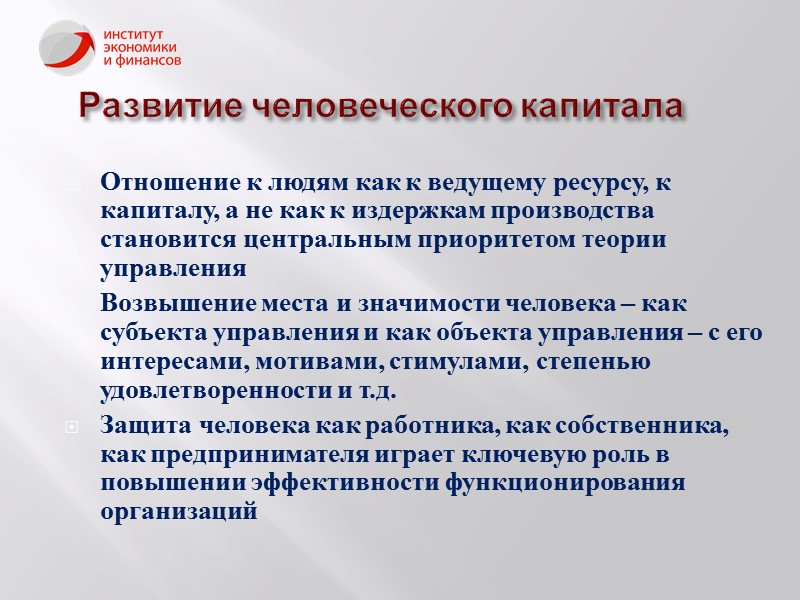 ИНСТИТУТ
ЭКОНОМИКИ
И ФИНАНСОВ

Развитие человеческого капитала

Отношение к людям как к ведущему ресурсу, к капиталу, а не как к издержкам производства становится центральным приоритетом теории управления

Возвышение места и значимости человека – как субъекта управления и как объекта управления – с его интересами, мотивами, стимулами, степенью удовлетворенности и т.д.

Защита человека как работника, как собственника, как предпринимателя играет ключевую роль в повышении эффективности функционирования организаций